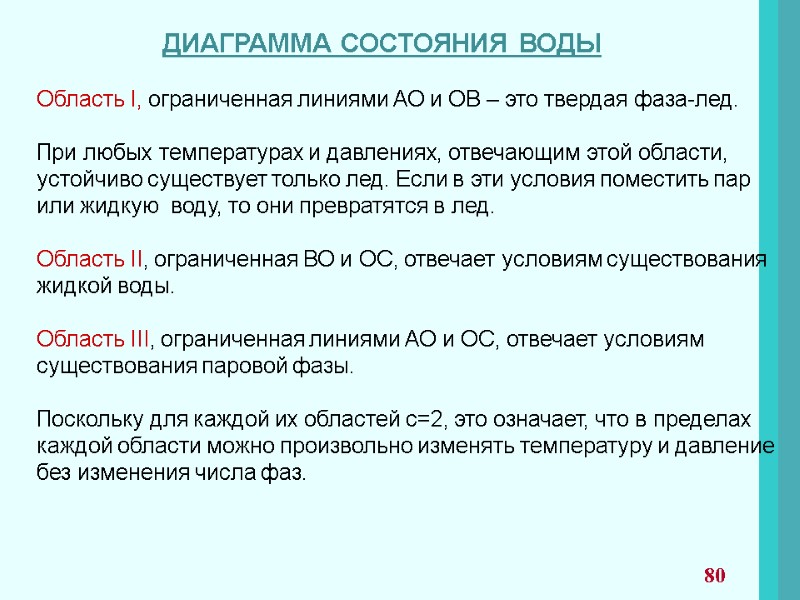 ДИАГРАММА СОСТОЯНИЯ ВОДЫ

Область I, ограниченная линиями АО и ОВ – это твердая фаза-лед.

При любых температурах и давлениях, отвечающим этой области, устойчиво существует только лед. Если в эти условия поместить пар или жидкую воду, то они превратятся в лед.

Область II, ограниченная ВО и ОС, отвечает условиям существования жидкой воды.

Область III, ограниченная линиями АО и ОС, отвечает условиям существования паровой фазы.

Поскольку для каждой их областей с=2, это означает, что в пределах каждой области можно произвольно изменять температуру и давление без изменения числа фаз.

80